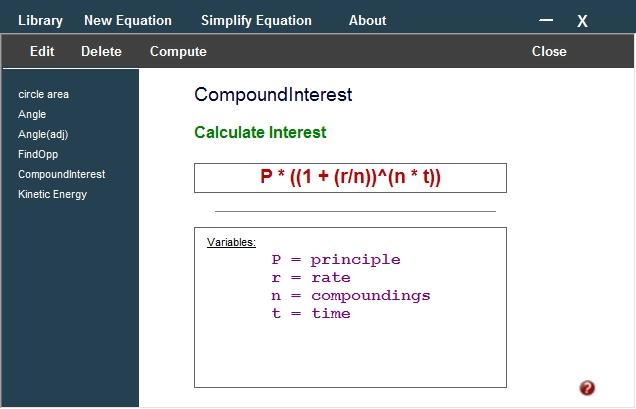 Library New Equation Simplify Equation About — X

Edit Delete Compute Close

circle area
Angle
Angle(adj)
FindOpp
CompoundInterest
Kinetic Energy

CompoundInterest

Calculate Interest

P * ((1 + (r/n))^(n * t))

Variables:
P = principle
r = rate
n = compoundings
t = time

?